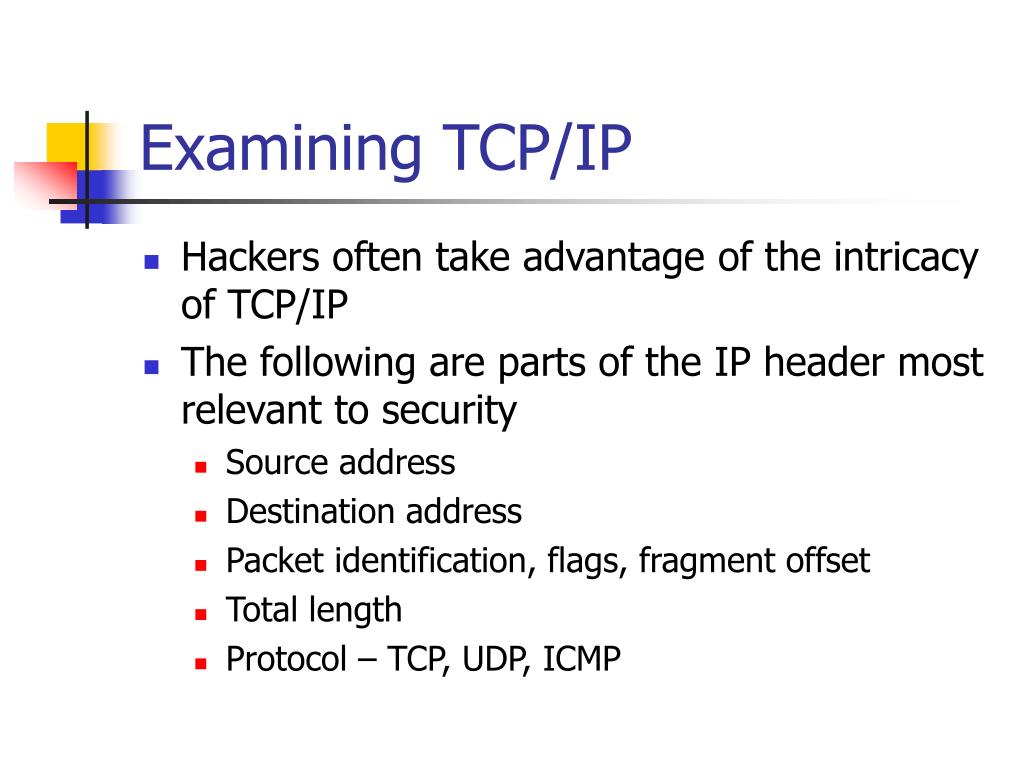 Examining TCP/IP

- Hackers often take advantage of the intricacy of TCP/IP
- The following are parts of the IP header most relevant to security
  - Source address
  - Destination address
  - Packet identification, flags, fragment offset
  - Total length
  - Protocol – TCP, UDP, ICMP